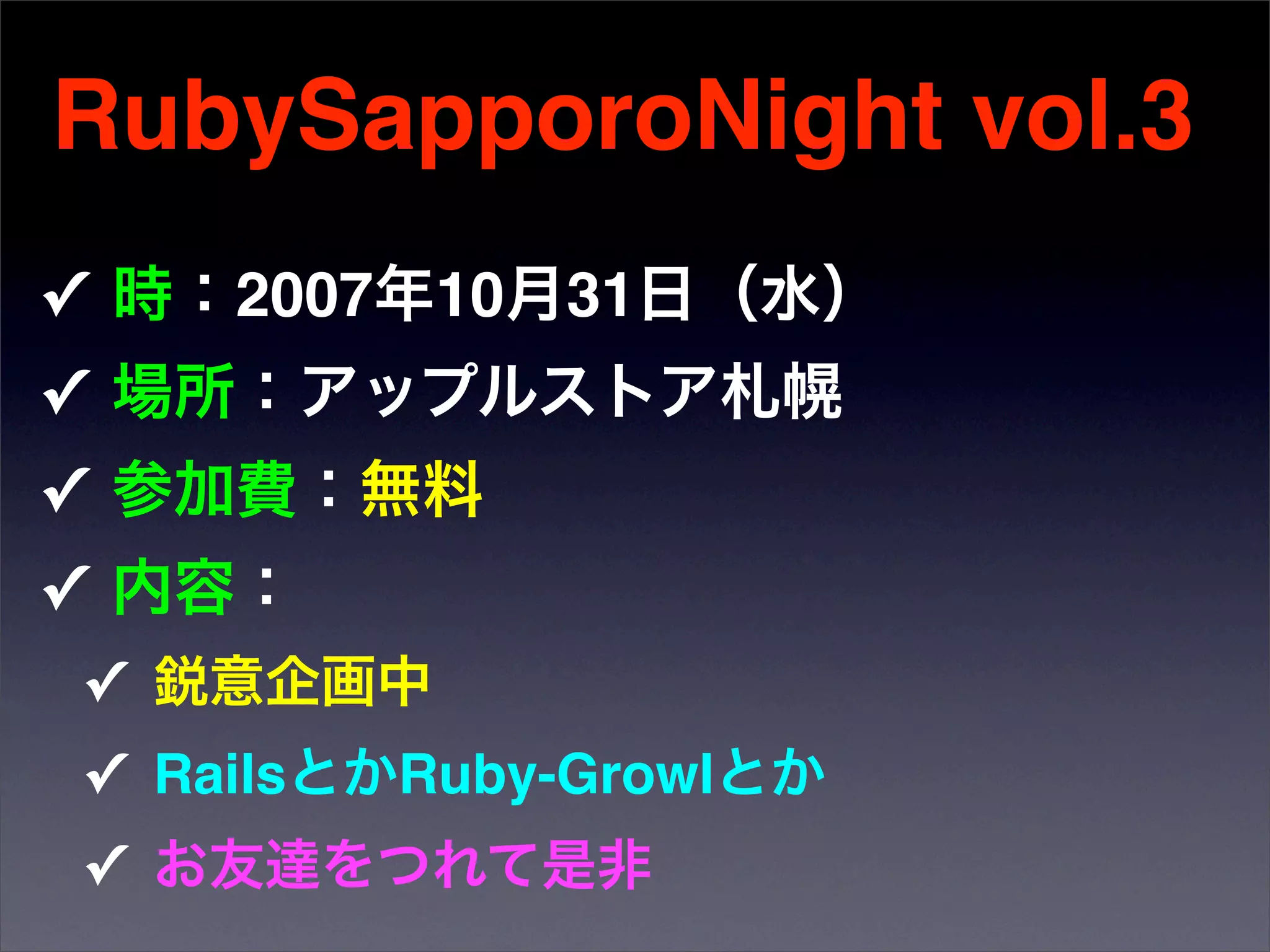 RubySapporoNight vol.3

✓ 時：2007年10月31日（水）

✓ 場所：アップルストア札幌

✓ 参加費：無料

✓ 内容：

✓ 鋭意企画中

✓ RailsとかRuby-Growlとか

✓ お友達をつれて是非